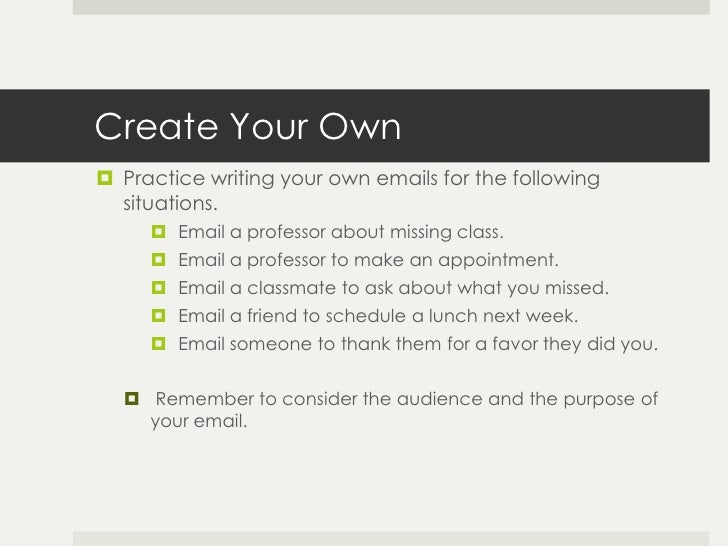 Create Your Own

Practice writing your own emails for the following situations.

Email a professor about missing class.

Email a professor to make an appointment.

Email a classmate to ask about what you missed.

Email a friend to schedule a lunch next week.

Email someone to thank them for a favor they did you.

Remember to consider the audience and the purpose of your email.